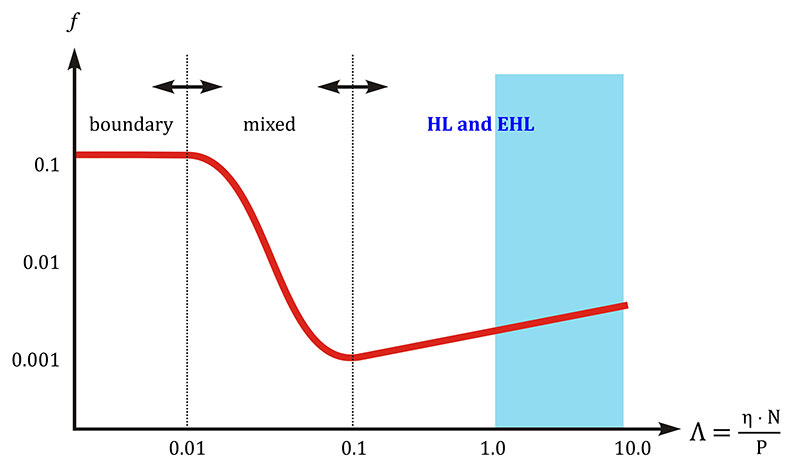 $f$

boundary

mixed

HL and EHL

0.1

0.01

0.001

0.01

0.1

1.0

10.0

$\Lambda = \frac{\eta \cdot N}{P}$